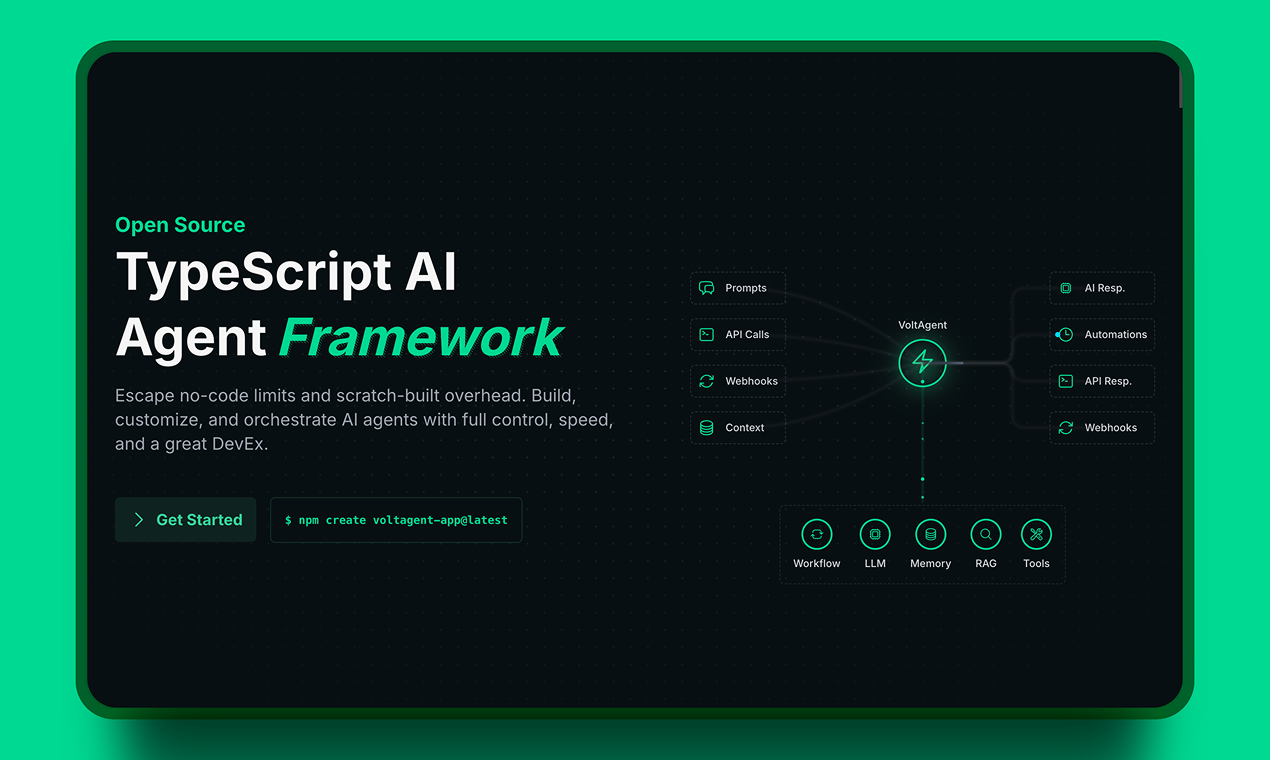 Open Source
TypeScript AI Agent Framework

Escape no-code limits and scratch-built overhead. Build, customize, and orchestrate AI agents with full control, speed, and a great DevEx.

Get Started

$ npm create voltagent-app@latest

Prompts
API Calls
Webhooks
Context

VoltAgent

AI Resp.
Automations
API Resp.
Webhooks

Workflow
LLM
Memory
RAG
Tools